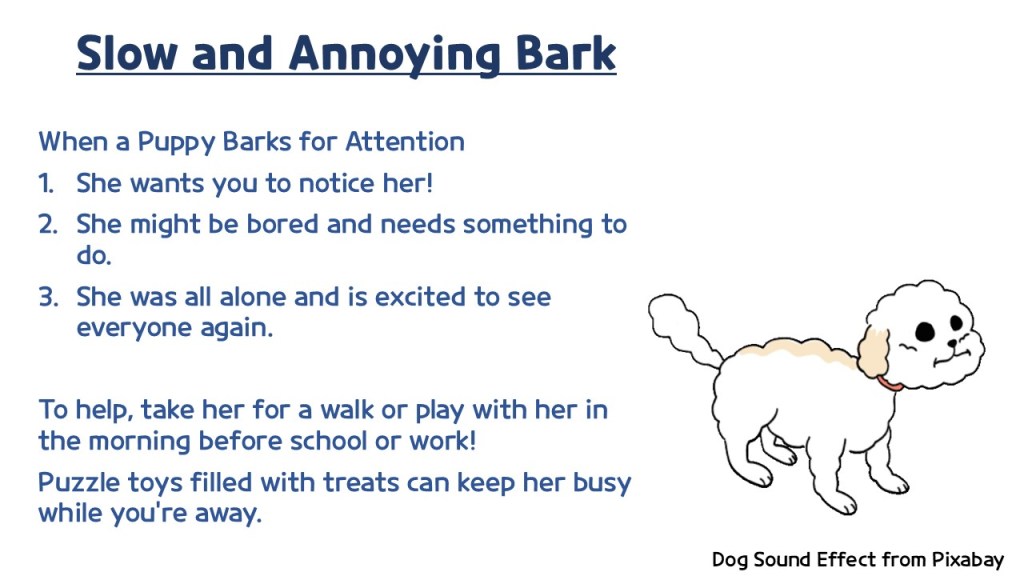 Slow and Annoying Bark

When a Puppy Barks for Attention

1. She wants you to notice her!
2. She might be bored and needs something to do.
3. She was all alone and is excited to see everyone again.

To help, take her for a walk or play with her in the morning before school or work!

Puzzle toys filled with treats can keep her busy while you're away.

Dog Sound Effect from Pixabay